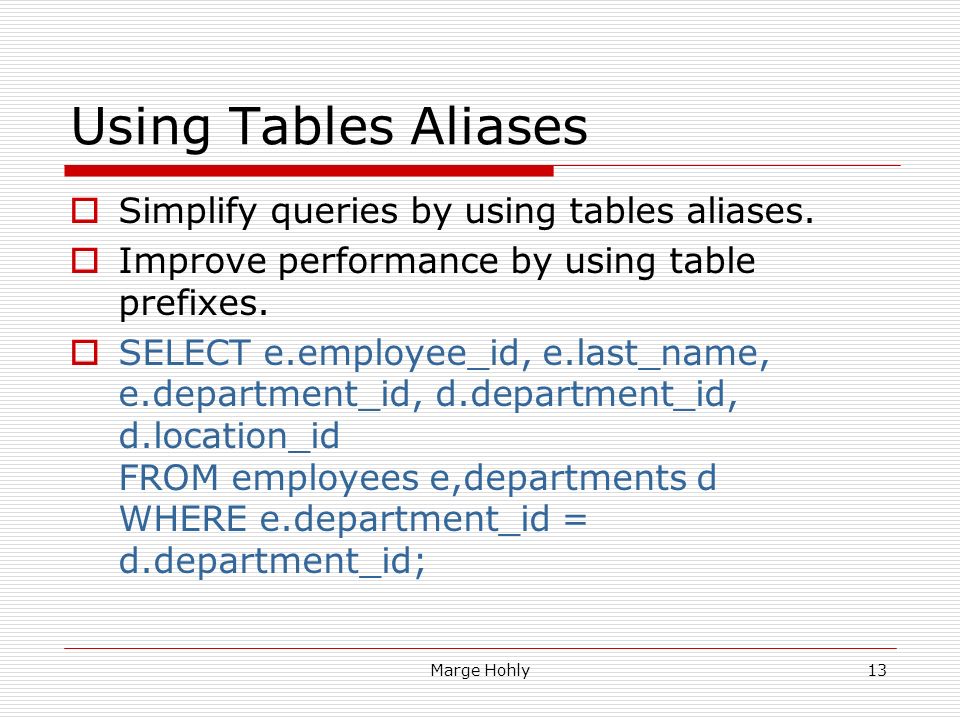 Using Tables Aliases

Simplify queries by using tables aliases.

Improve performance by using table prefixes.

SELECT e.employee_id, e.last_name, e.department_id, d.department_id, d.location_id
FROM employees e,departments d
WHERE e.department_id = d.department_id;

Marge Hohly

13